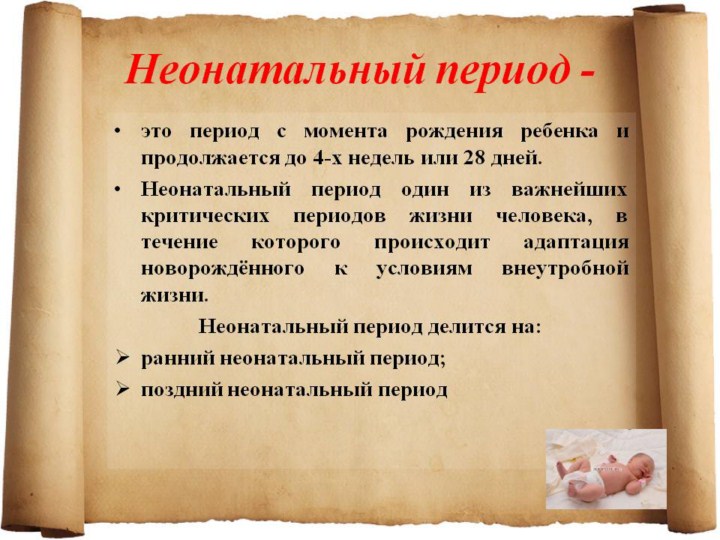 Неонатальный период -

• это период с момента рождения ребенка и продолжается до 4-х недель или 28 дней.

• Неонатальный период один из важнейших критических периодов жизни человека, в течение которого происходит адаптация новорождённого к условиям внеутробной жизни.

Неонатальный период делится на:

➢ ранний неонатальный период;

➢ поздний неонатальный период